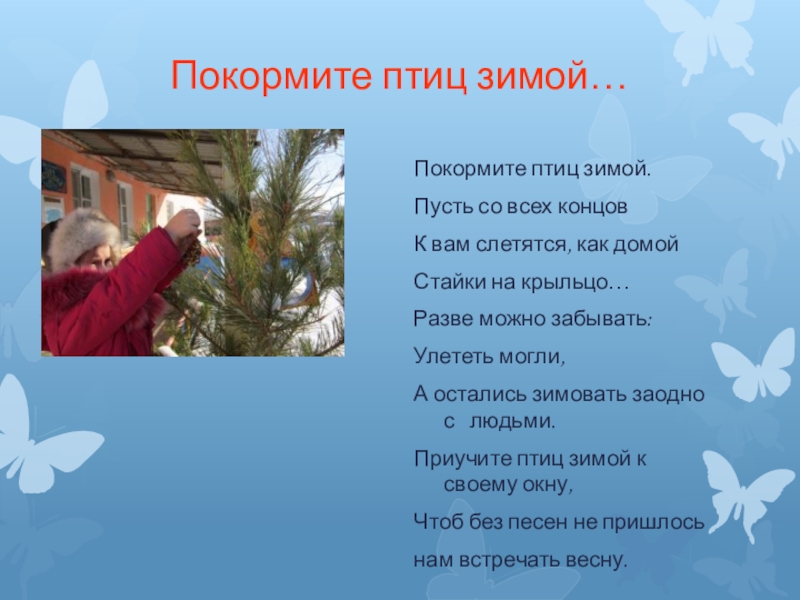 Покормите птиц зимой…

Покормите птиц зимой.

Пусть со всех концов

К вам слетятся, как домой

Стайки на крыльцо…

Разве можно забывать:

Улететь могли,

А остались зимовать заодно с людьми.

Приучите птиц зимой к своему окну,

Чтоб без песен не пришлось

нам встречать весну.